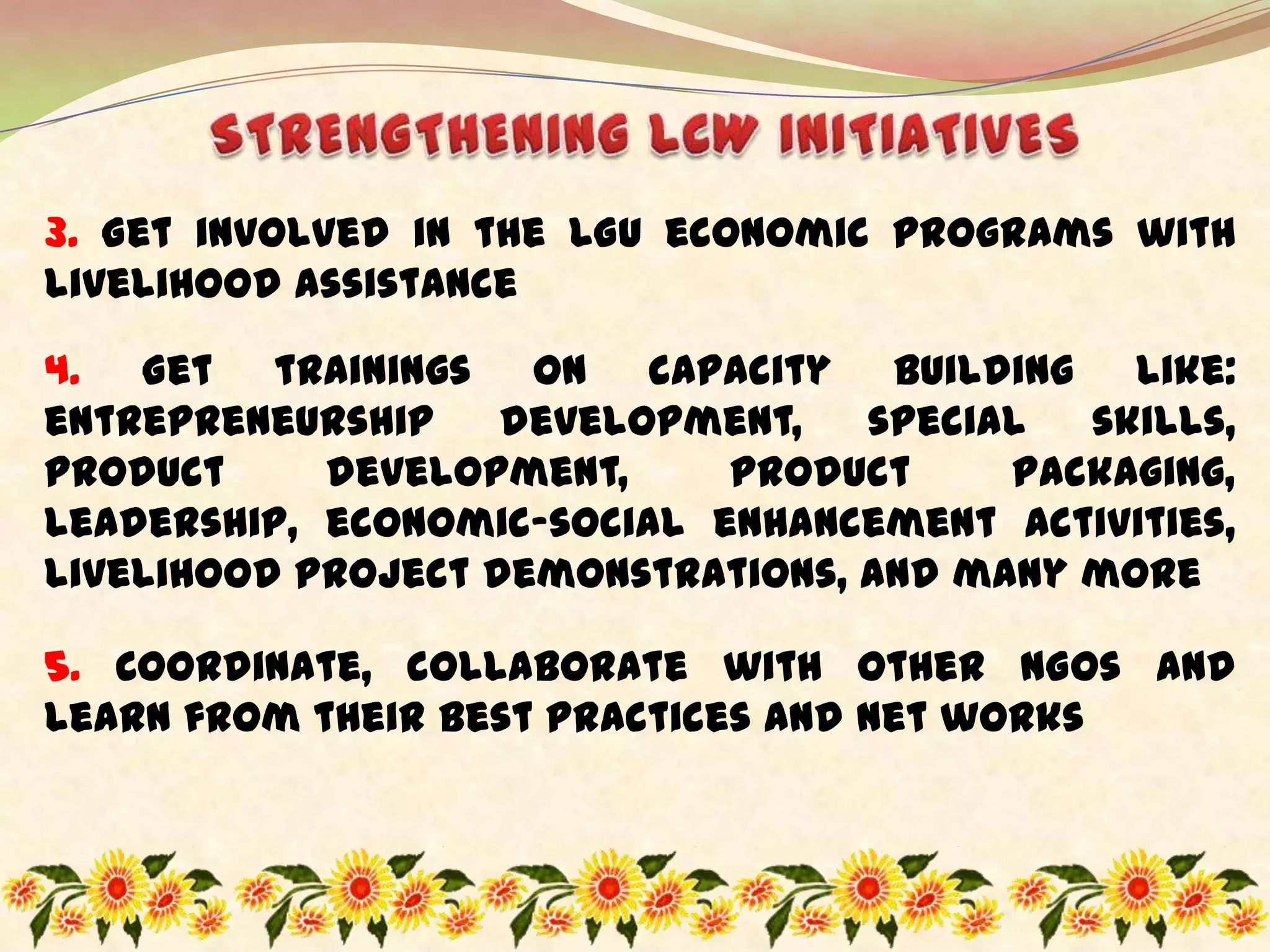 STRENGTHENING LCW INITIATIVES

3. GET INVOLVED IN THE LGU ECONOMIC PROGRAMS WITH LIVELIHOOD ASSISTANCE

4. GET TRAININGS ON CAPACITY BUILDING LIKE: ENTREPRENEURSHIP DEVELOPMENT, SPECIAL SKILLS, PRODUCT DEVELOPMENT, PRODUCT PACKAGING, LEADERSHIP, ECONOMIC-SOCIAL ENHANCEMENT ACTIVITIES, LIVELIHOOD PROJECT DEMONSTRATIONS, AND MANY MORE

5. COORDINATE, COLLABORATE WITH OTHER NGOS AND LEARN FROM THEIR BEST PRACTICES AND NET WORKS